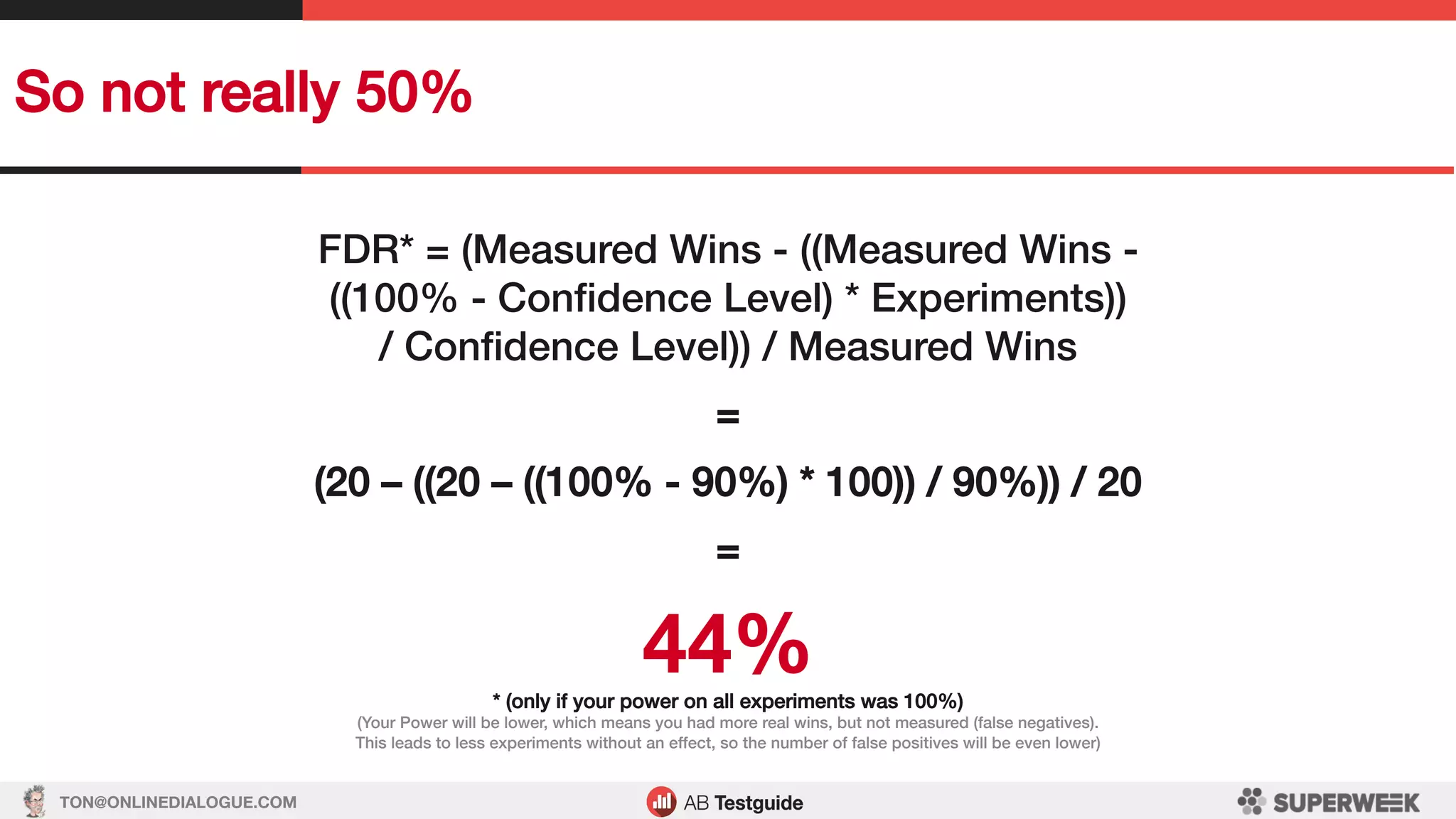 So not really 50%

FDR* = (Measured Wins - ((Measured Wins - ((100% - Confidence Level) * Experiments)) / Confidence Level)) / Measured Wins

=

(20 – ((20 – ((100% - 90%) * 100)) / 90%)) / 20

=

44%

* (only if your power on all experiments was 100%)
(Your Power will be lower, which means you had more real wins, but not measured (false negatives). This leads to less experiments without an effect, so the number of false positives will be even lower)

TON@ONLINEDIALOGUE.COM

AB Testguide

SUPERWEEK